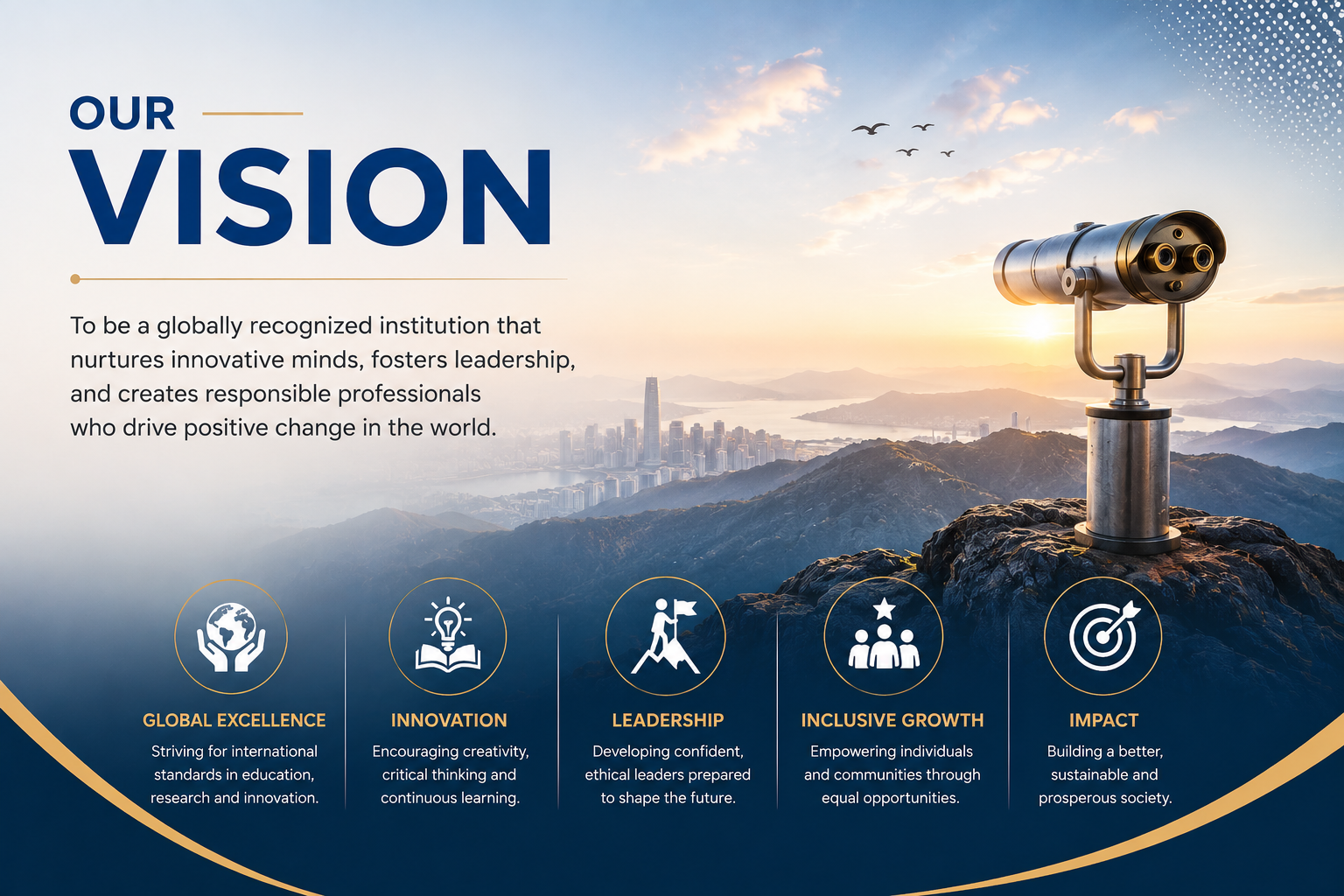 OUR
VISION

To be a globally recognized institution that nurtures innovative minds, fosters leadership, and creates responsible professionals who drive positive change in the world.

GLOBAL EXCELLENCE
Striving for international standards in education, research and innovation.

INNOVATION
Encouraging creativity, critical thinking and continuous learning.

LEADERSHIP
Developing confident, ethical leaders prepared to shape the future.

INCLUSIVE GROWTH
Empowering individuals and communities through equal opportunities.

IMPACT
Building a better, sustainable and prosperous society.